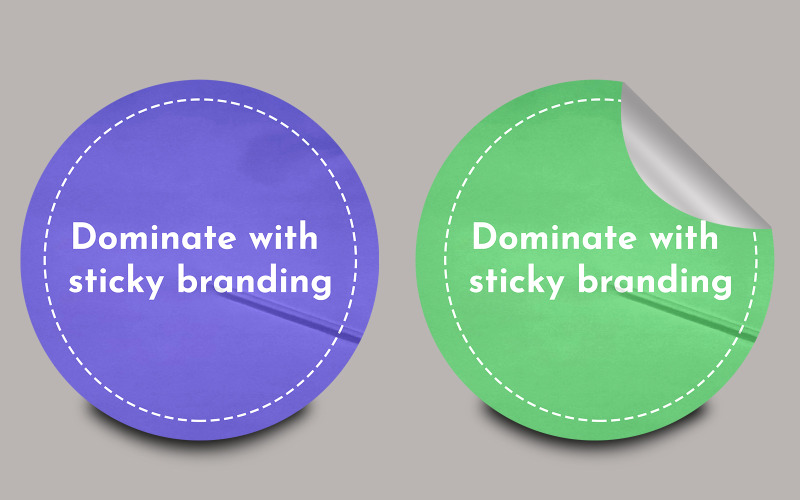 Dominate with sticky branding

Dominate with sticky branding